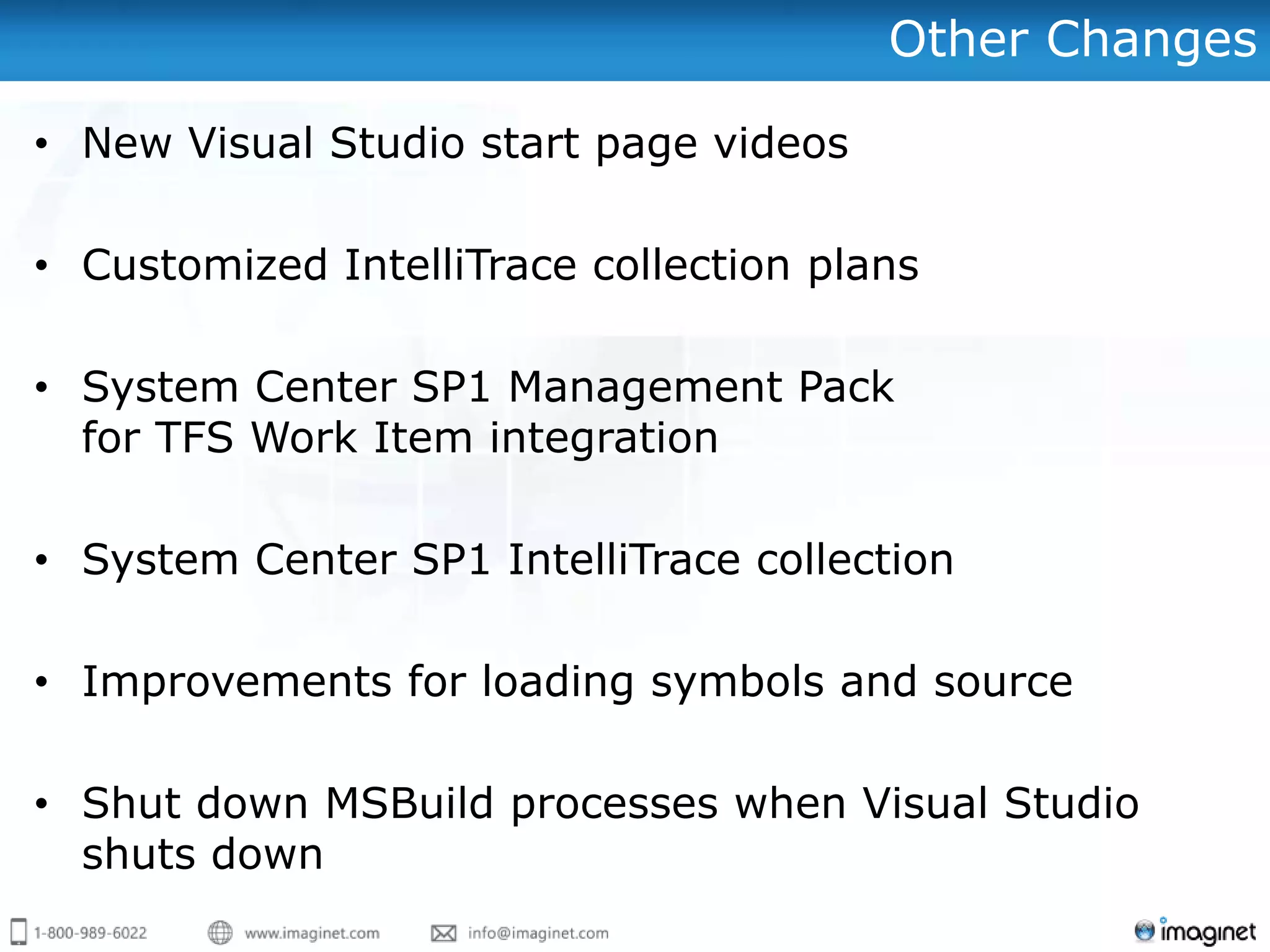 Other Changes

• New Visual Studio start page videos

• Customized IntelliTrace collection plans

• System Center SP1 Management Pack for TFS Work Item integration

• System Center SP1 IntelliTrace collection

• Improvements for loading symbols and source

• Shut down MSBuild processes when Visual Studio shuts down

1-800-989-6022 www.imaginet.com info@imaginet.com imaginet